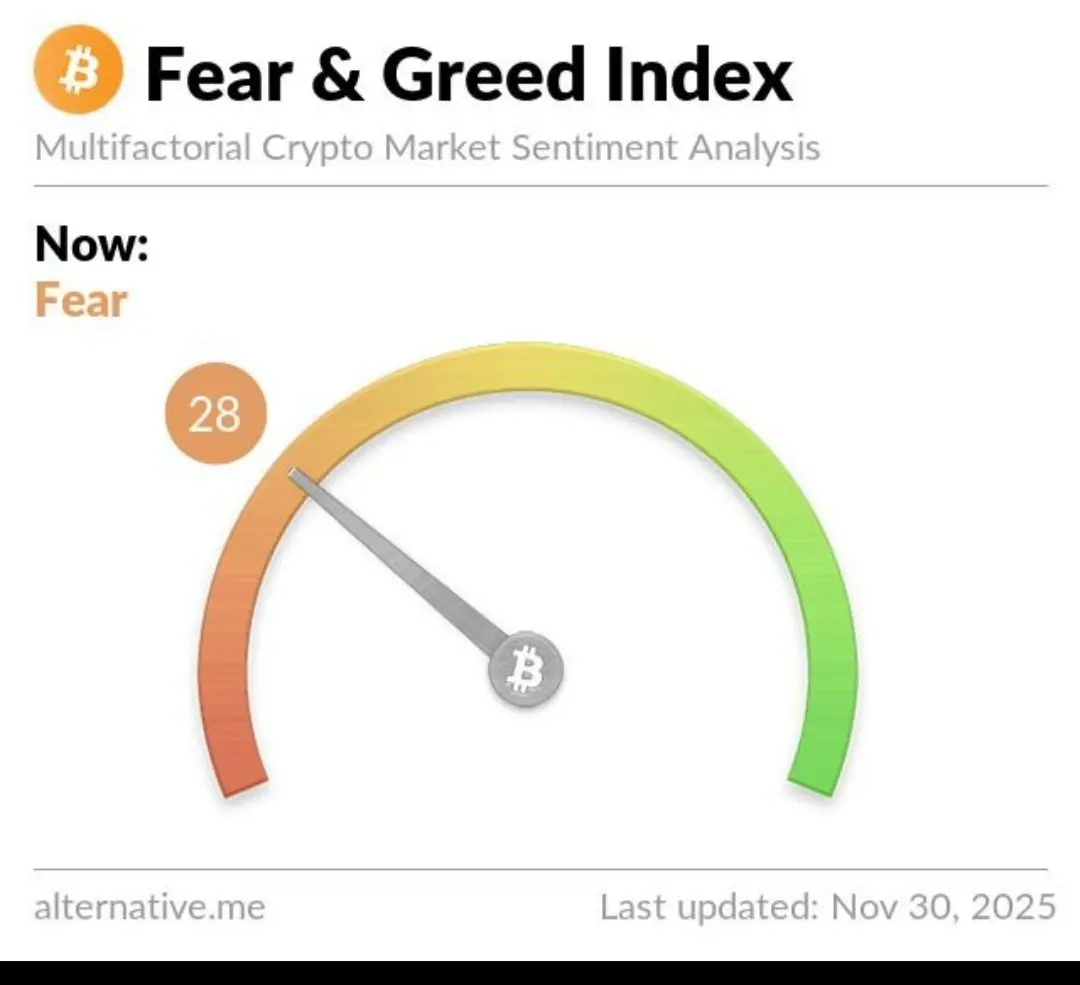 Fear & Greed Index
Multifactorial Crypto Market Sentiment Analysis

Now:
Fear

28

alternative.me Last updated: Nov 30, 2025